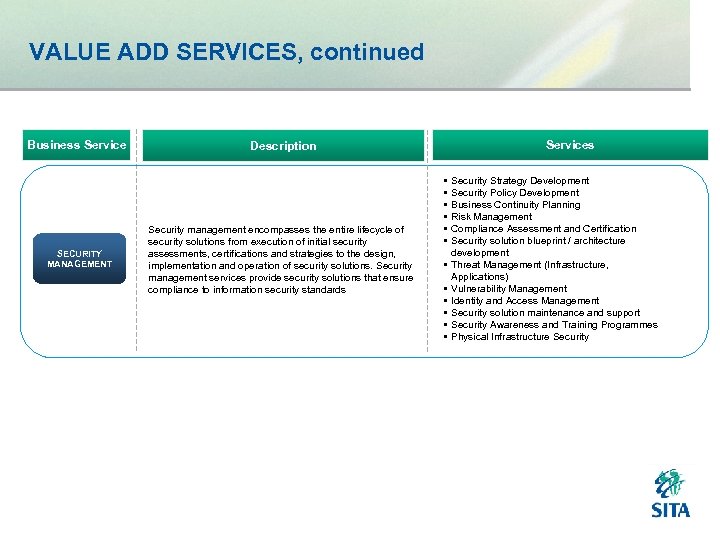 VALUE ADD SERVICES, continued

| Business Service | Description | Services |
|---|---|---|
| SECURITY MANAGEMENT | Security management encompasses the entire lifecycle of security solutions from execution of initial security assessments, certifications and strategies to the design, implementation and operation of security solutions. Security management services provide security solutions that ensure compliance to information security standards | ▪ Security Strategy Development ▪ Security Policy Development ▪ Business Continuity Planning ▪ Risk Management ▪ Compliance Assessment and Certification ▪ Security solution blueprint / architecture development ▪ Threat Management (Infrastructure, Applications) ▪ Vulnerability Management ▪ Identity and Access Management ▪ Security solution maintenance and support ▪ Security Awareness and Training Programmes ▪ Physical Infrastructure Security |

SITA